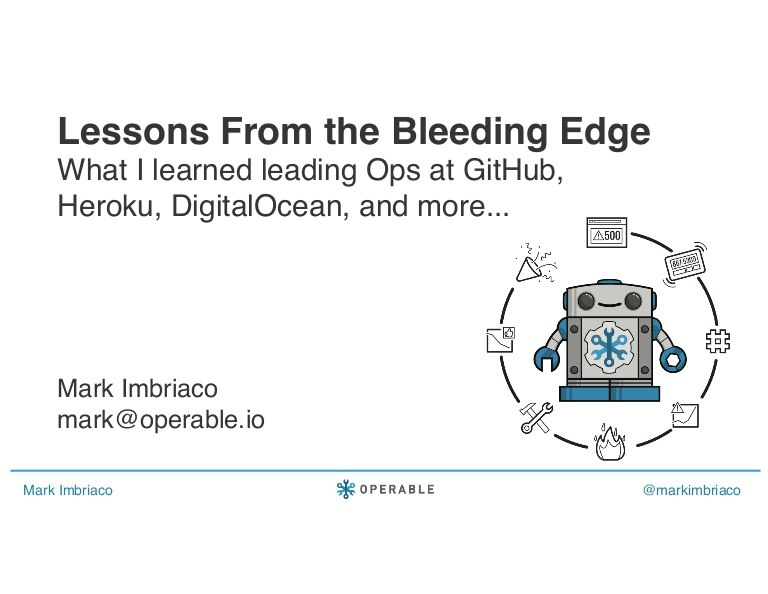 Lessons From the Bleeding Edge
What I learned leading Ops at GitHub, Heroku, DigitalOcean, and more...

500

Mark Imbriaco
mark@operable.io

Mark Imbriaco

OPERABLE

@markimbriaco